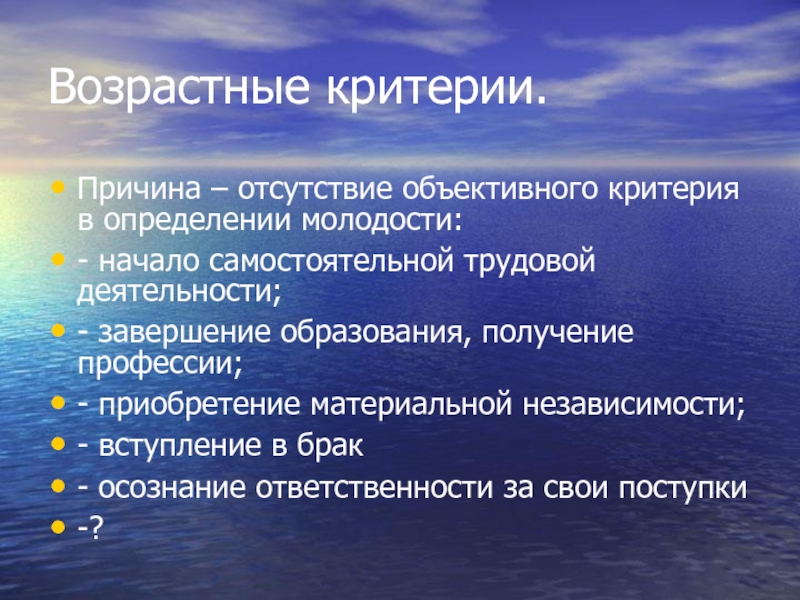 Возрастные критерии.

• Причина – отсутствие объективного критерия в определении молодости:
• - начало самостоятельной трудовой деятельности;
• - завершение образования, получение профессии;
• - приобретение материальной независимости;
• - вступление в брак
• - осознание ответственности за свои поступки
• -?